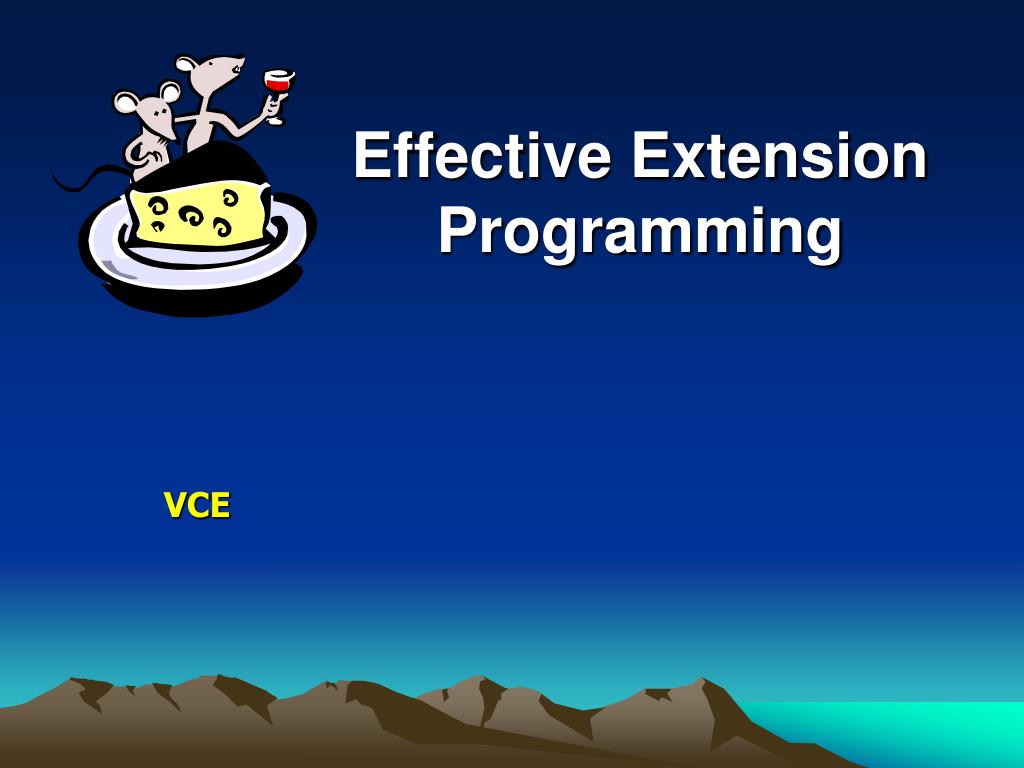 Effective Extension Programming

VCE